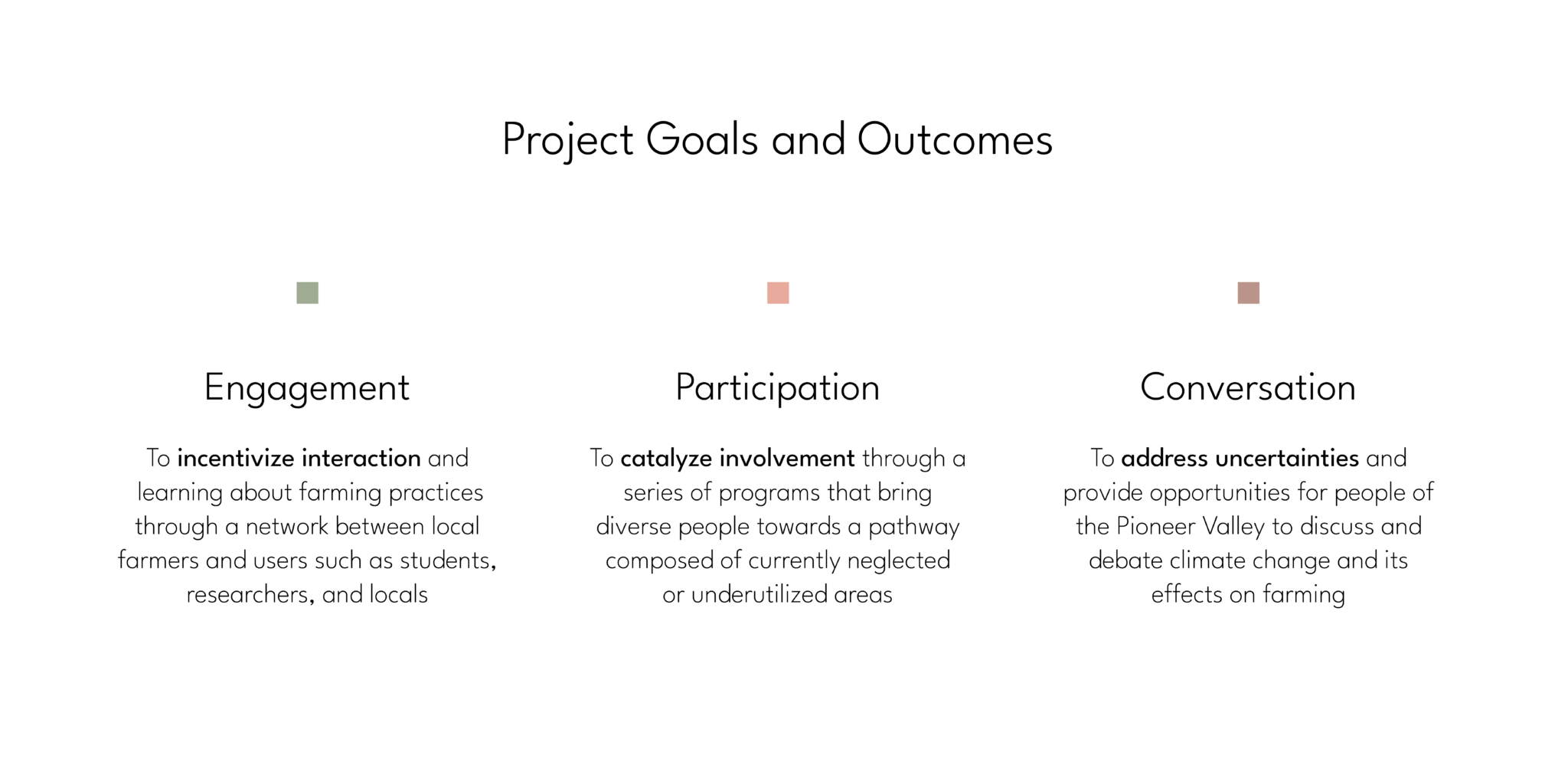 Project Goals and Outcomes

Engagement

To incentivize interaction and learning about farming practices through a network between local farmers and users such as students, researchers, and locals

Participation

To catalyze involvement through a series of programs that bring diverse people towards a pathway composed of currently neglected or underutilized areas

Conversation

To address uncertainties and provide opportunities for people of the Pioneer Valley to discuss and debate climate change and its effects on farming